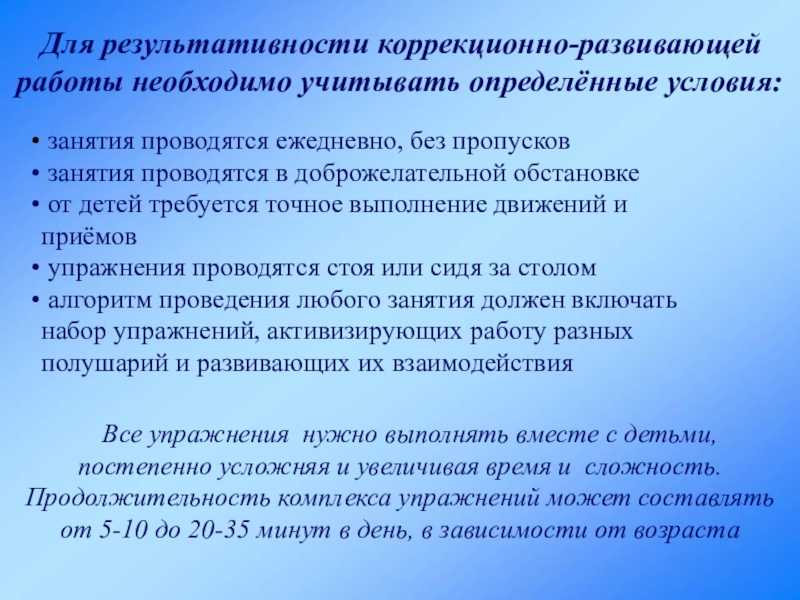 Для результативности коррекционно-развивающей работы необходимо учитывать определённые условия:

• занятия проводятся ежедневно, без пропусков
• занятия проводятся в доброжелательной обстановке
• от детей требуется точное выполнение движений и приёмов
• упражнения проводятся стоя или сидя за столом
• алгоритм проведения любого занятия должен включать набор упражнений, активизирующих работу разных полушарий и развивающих их взаимодействия

Все упражнения нужно выполнять вместе с детьми, постепенно усложняя и увеличивая время и сложность. Продолжительность комплекса упражнений может составлять от 5-10 до 20-35 минут в день, в зависимости от возраста